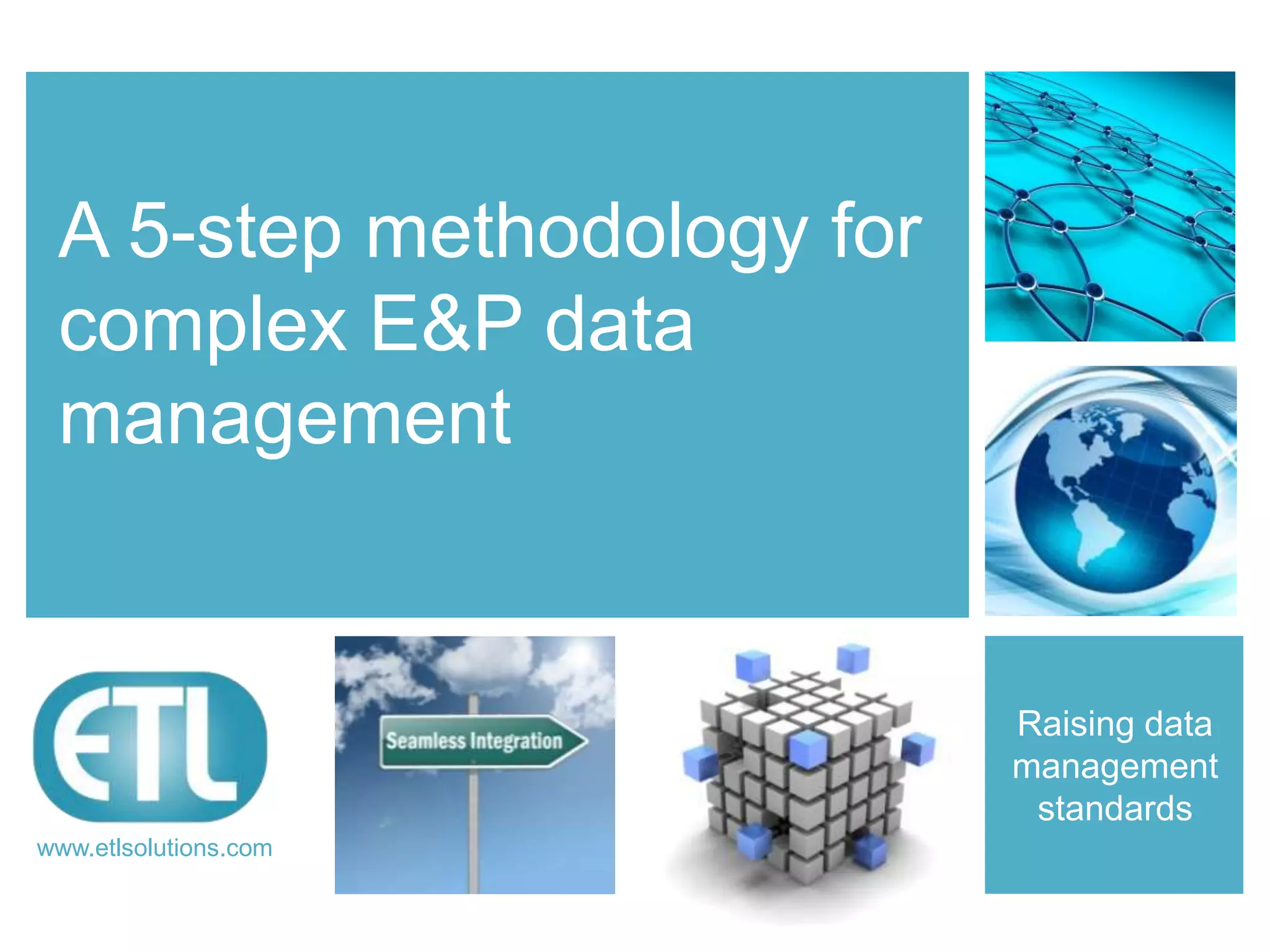 A 5-step methodology for complex E&P data management

ETL

www.etlsolutions.com

Seamless Integration

Raising data management standards